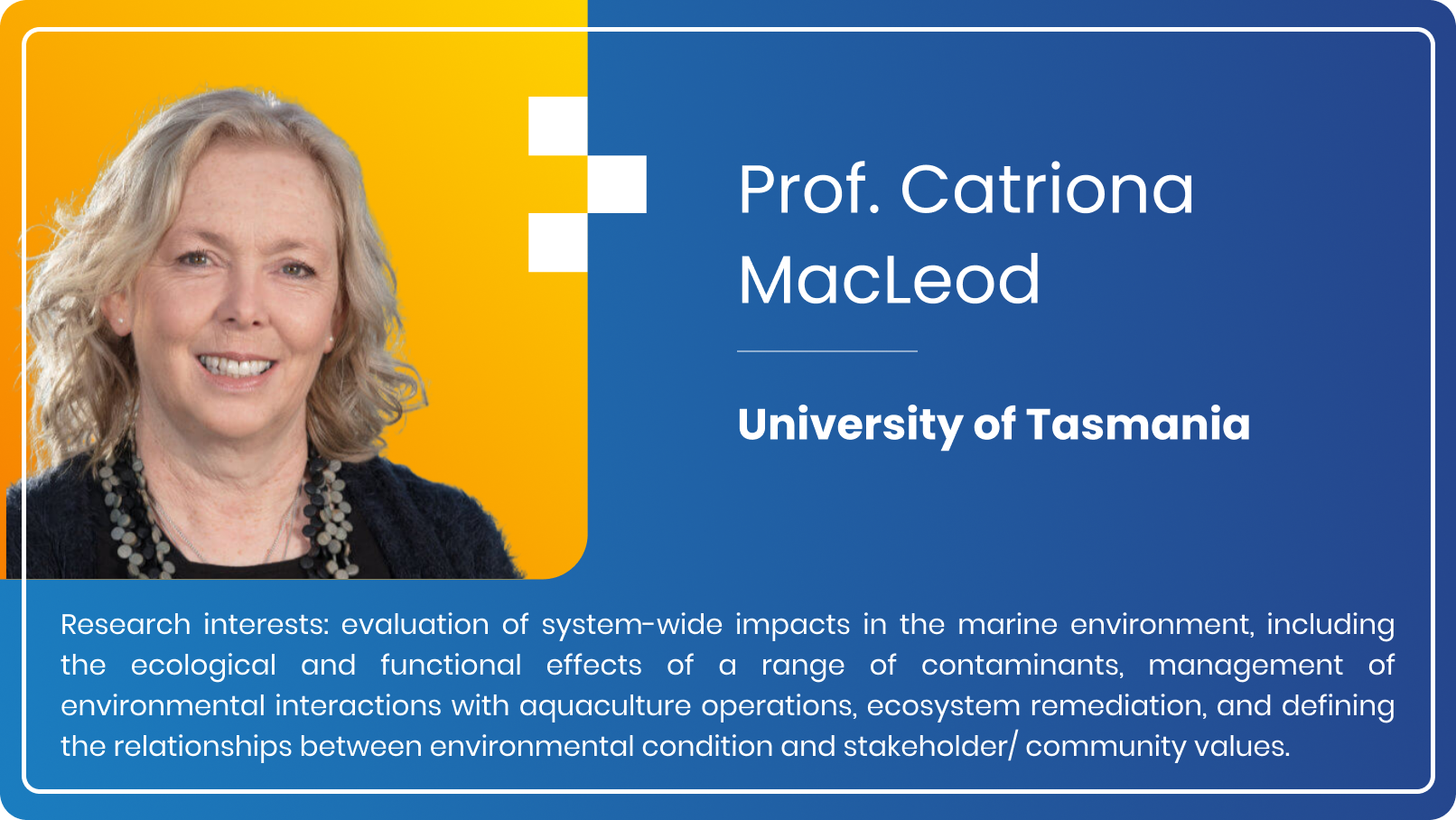 Prof. Catriona MacLeod

University of Tasmania

Research interests: evaluation of system-wide impacts in the marine environment, including the ecological and functional effects of a range of contaminants, management of environmental interactions with aquaculture operations, ecosystem remediation, and defining the relationships between environmental condition and stakeholder/ community values.